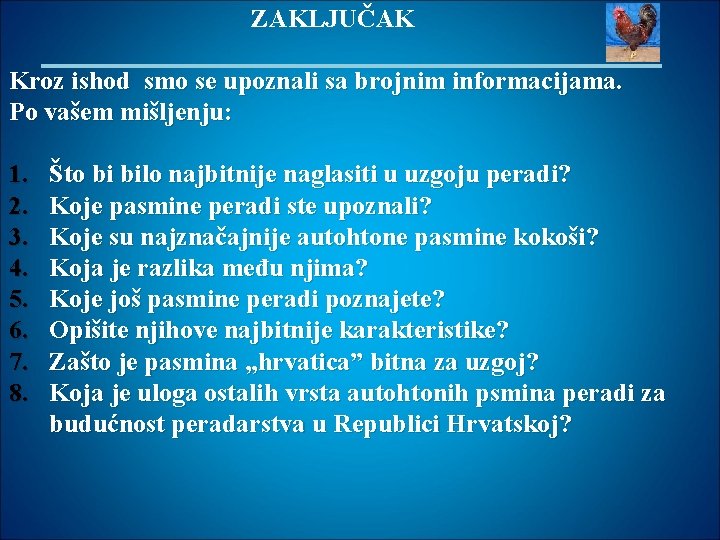 ZAKLJUČAK

Kroz ishod smo se upoznali sa brojnim informacijama. Po vašem mišljenju:

1. Što bi bilo najbitnije naglasiti u uzgoju peradi?
2. Koje pasmine peradi ste upoznali?
3. Koje su najznačajnije autohtone pasmine kokoši?
4. Koja je razlika među njima?
5. Koje još pasmine peradi poznajete?
6. Opišite njihove najbitnije karakteristike?
7. Zašto je pasmina „hrvatica” bitna za uzgoj?
8. Koja je uloga ostalih vrsta autohtonih psmina peradi za budućnost peradarstva u Republici Hrvatskoj?